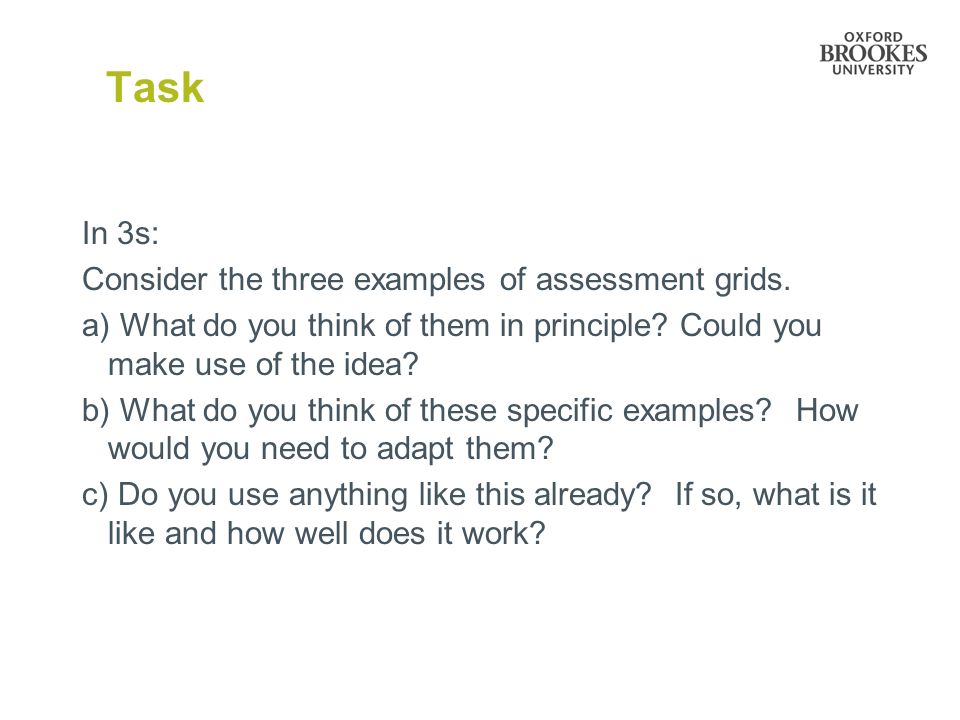 OXFORD BROOKES UNIVERSITY

Task

In 3s:

Consider the three examples of assessment grids.

a) What do you think of them in principle? Could you make use of the idea?

b) What do you think of these specific examples? How would you need to adapt them?

c) Do you use anything like this already? If so, what is it like and how well does it work?